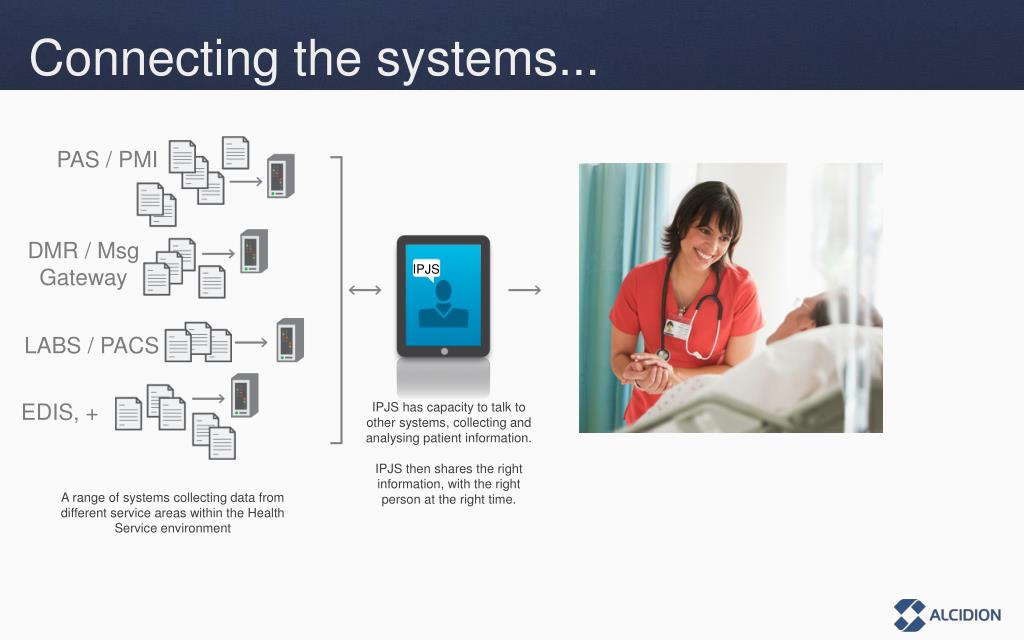 Connecting the systems...

PAS / PMI

DMR / Msg Gateway

LABS / PACS

EDIS, +

A range of systems collecting data from different service areas within the Health Service environment

IPJS

IPJS has capacity to talk to other systems, collecting and analysing patient information.

IPJS then shares the right information, with the right person at the right time.

ALCIDION